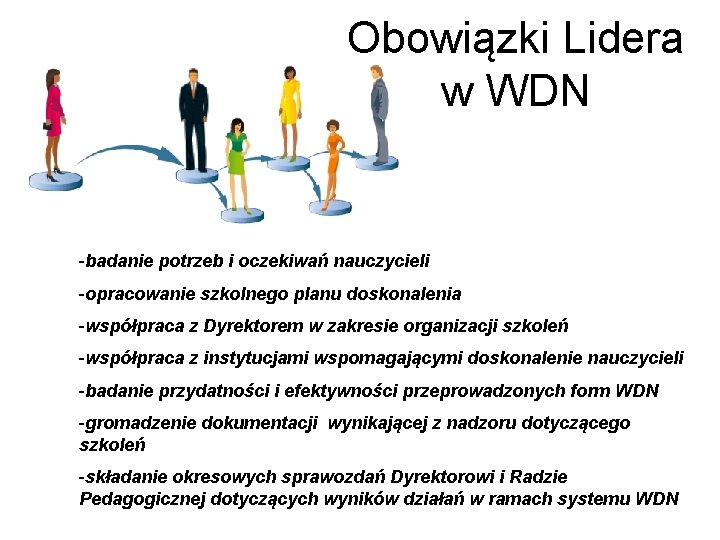 Obowiązki Lidera w WDN

-badanie potrzeb i oczekiwań nauczycieli

-opracowanie szkolnego planu doskonalenia

-współpraca z Dyrektorem w zakresie organizacji szkoleń

-współpraca z instytucjami wspomagającymi doskonalenie nauczycieli

-badanie przydatności i efektywności przeprowadzonych form WDN

-gromadzenie dokumentacji wynikającej z nadzoru dotyczącego szkoleń

-składanie okresowych sprawozdań Dyrektorowi i Radzie Pedagogicznej dotyczących wyników działań w ramach systemu WDN